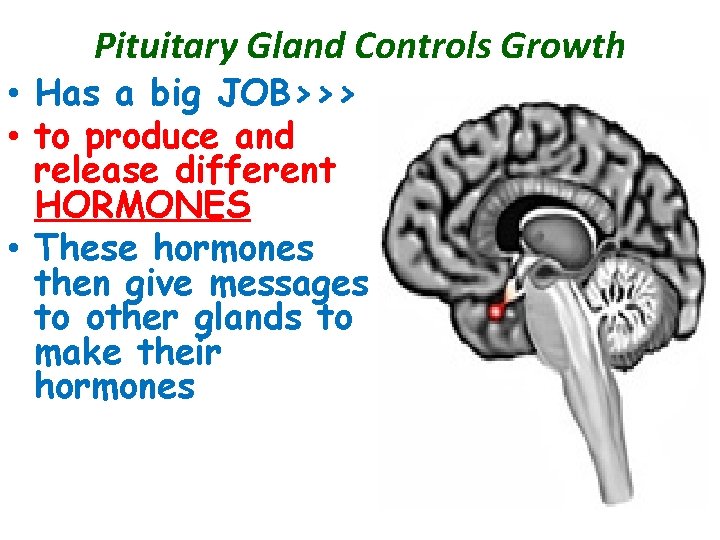 Pituitary Gland Controls Growth

• Has a big JOB>>>
• to produce and release different HORMONES
• These hormones then give messages to other glands to make their hormones